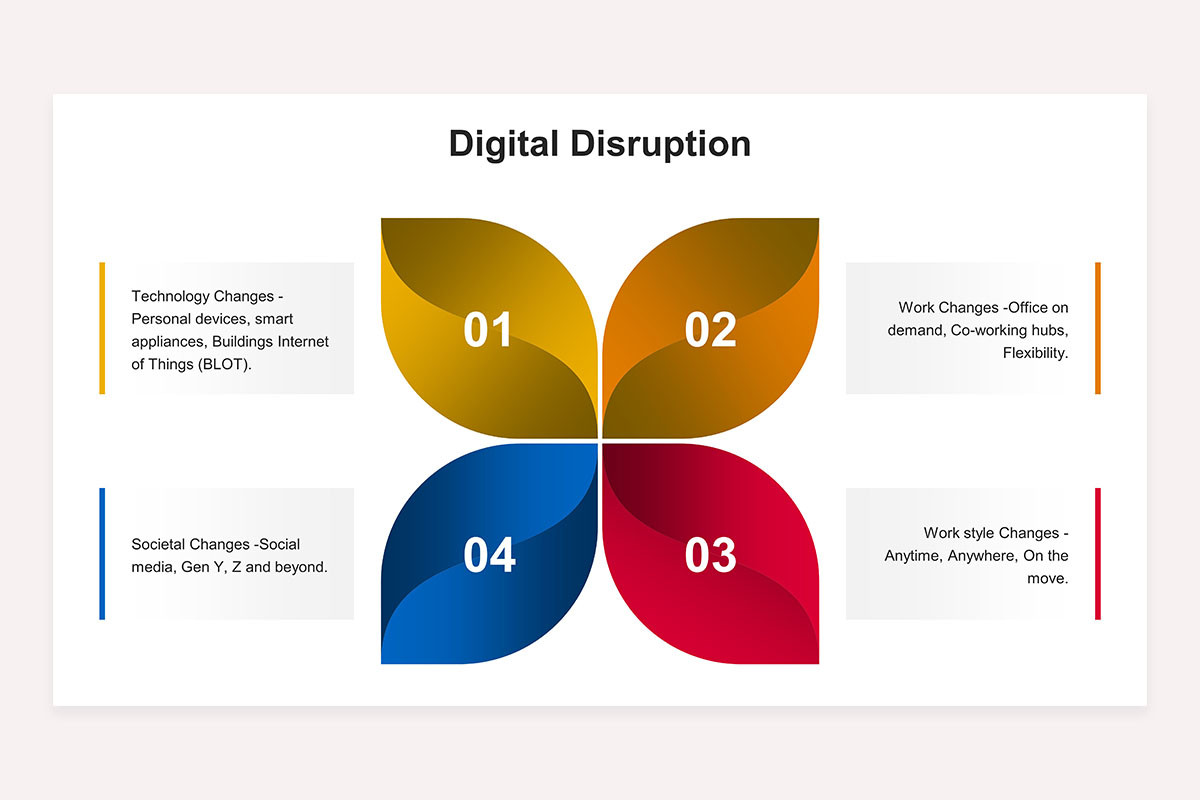 Digital Disruption

Technology Changes - Personal devices, smart appliances, Buildings Internet of Things (BLOT).

01

02

Work Changes -Office on demand, Co-working hubs, Flexibility.

Societal Changes -Social media, Gen Y, Z and beyond.

04

03

Work style Changes - Anytime, Anywhere, On the move.